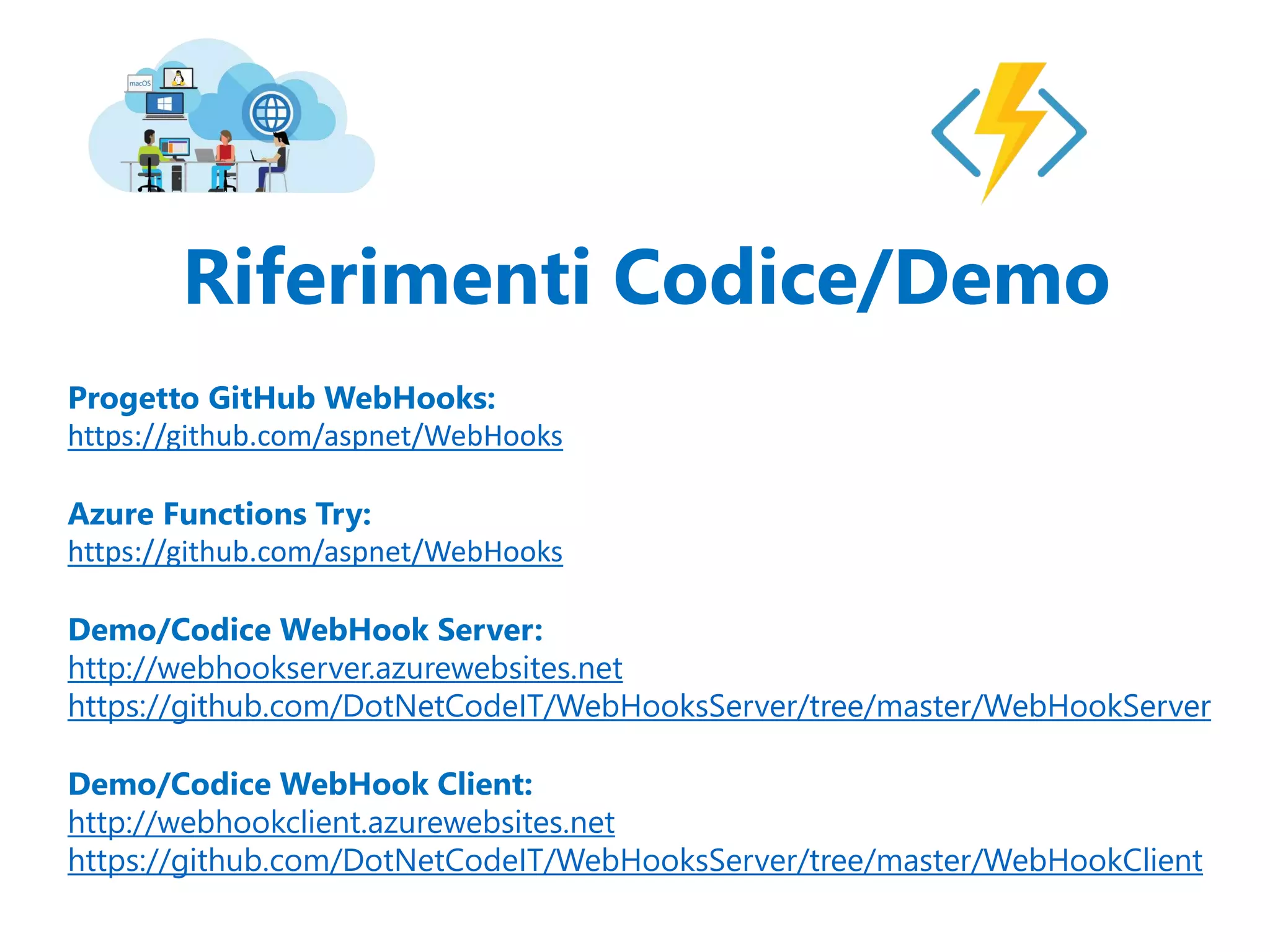 macOS

Riferimenti Codice/Demo

Progetto GitHub WebHooks:
https://github.com/aspnet/WebHooks

Azure Functions Try:
https://github.com/aspnet/WebHooks

Demo/Codice WebHook Server:
http://webhookserver.azurewebsites.net
https://github.com/DotNetCodeIT/WebHooksServer/tree/master/WebHookServer

Demo/Codice WebHook Client:
http://webhookclient.azurewebsites.net
https://github.com/DotNetCodeIT/WebHooksServer/tree/master/WebHookClient